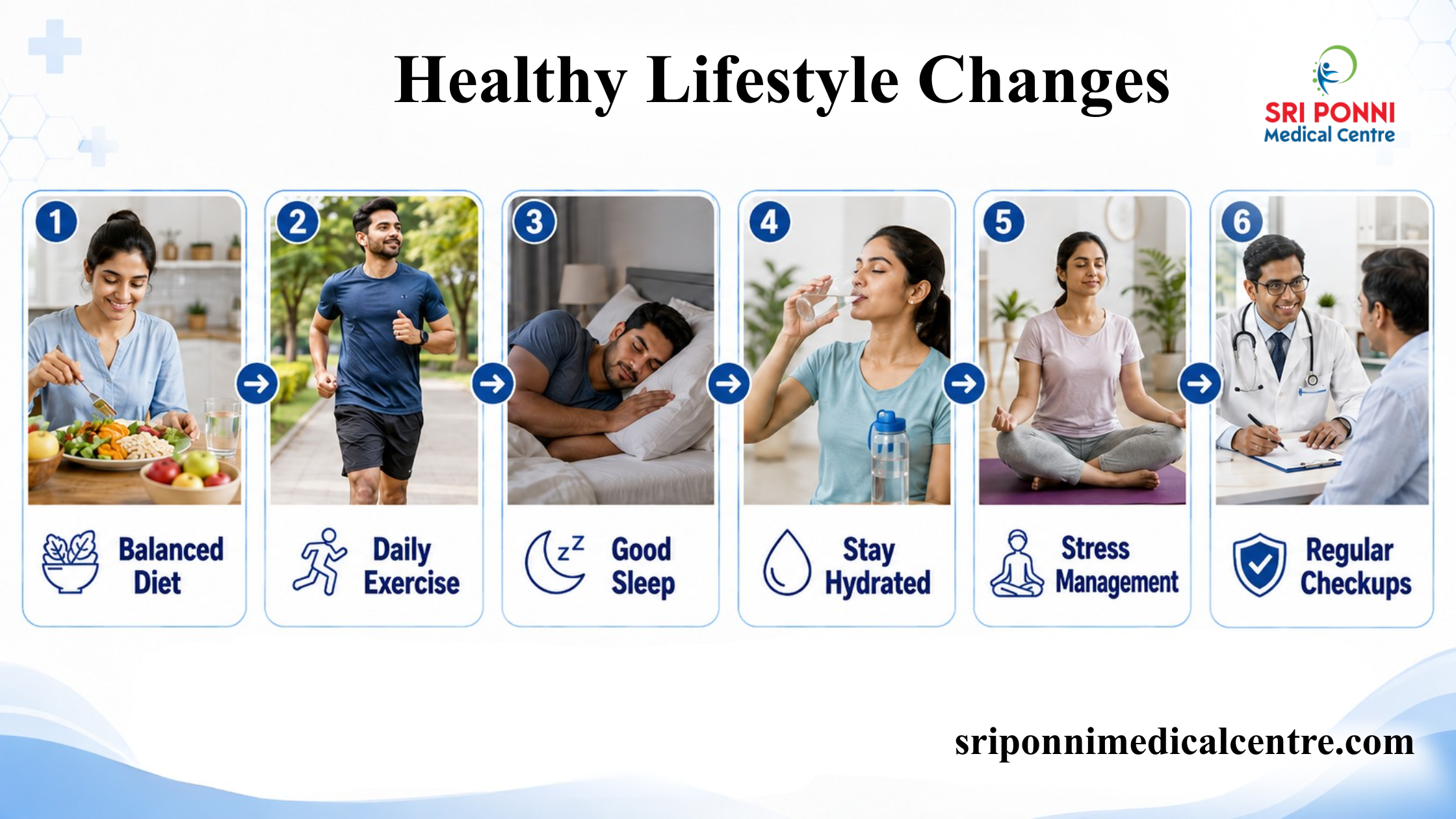 Healthy Lifestyle Changes

SRI PONNI
Medical Centre

1
Balanced Diet

2
Daily Exercise

3
Good Sleep

4
Stay Hydrated

5
Stress Management

6
Regular Checkups

sriponnimedicalcentre.com